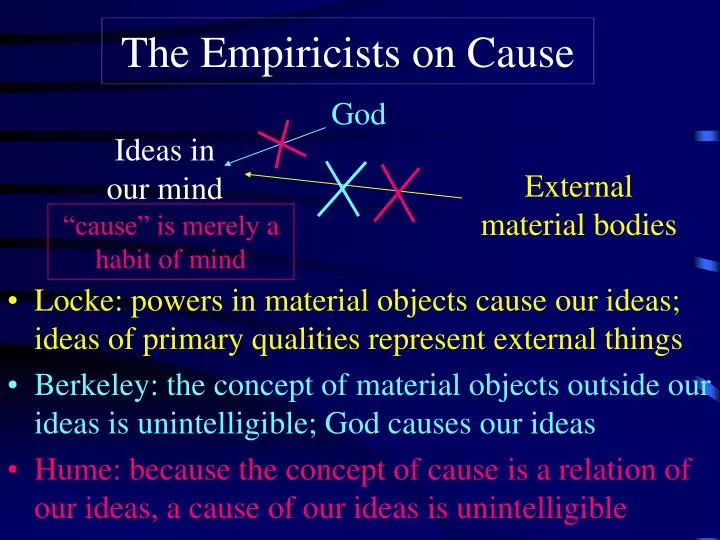 The Empiricists on Cause

God

Ideas in our mind

External material bodies

“cause” is merely a habit of mind

• Locke: powers in material objects cause our ideas; ideas of primary qualities represent external things

• Berkeley: the concept of material objects outside our ideas is unintelligible; God causes our ideas

• Hume: because the concept of cause is a relation of our ideas, a cause of our ideas is unintelligible